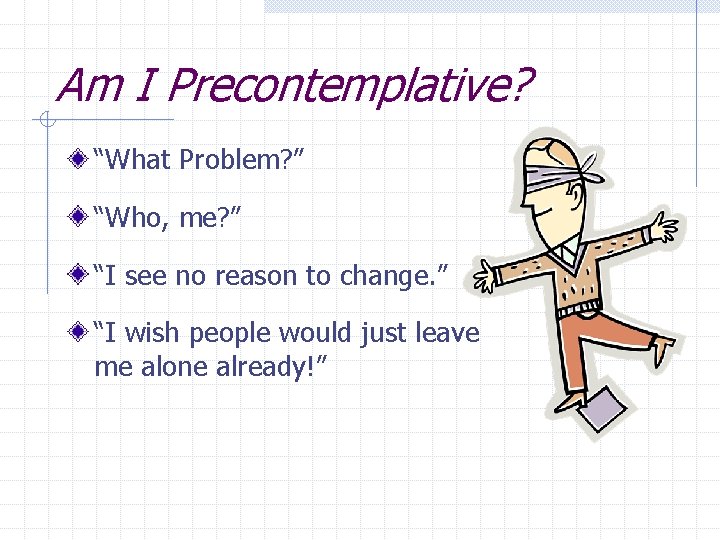 Am I Precontemplative?

“What Problem?”

“Who, me?”

“I see no reason to change.”

“I wish people would just leave me alone already!”